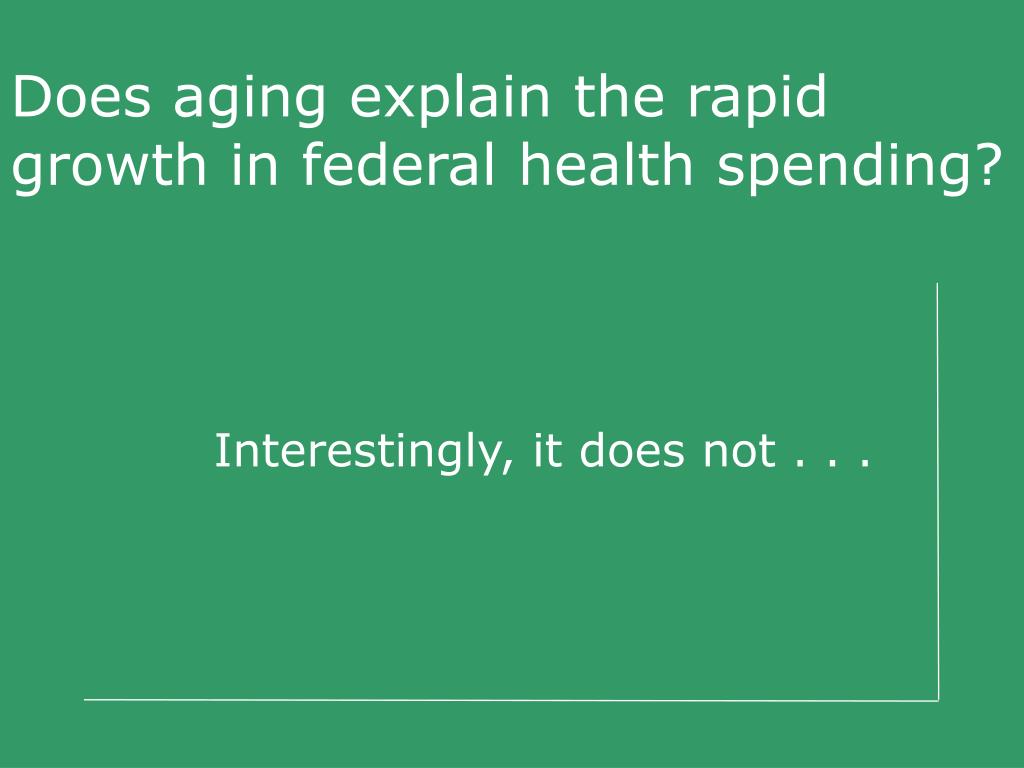 Does aging explain the rapid growth in federal health spending?

Interestingly, it does not . . .